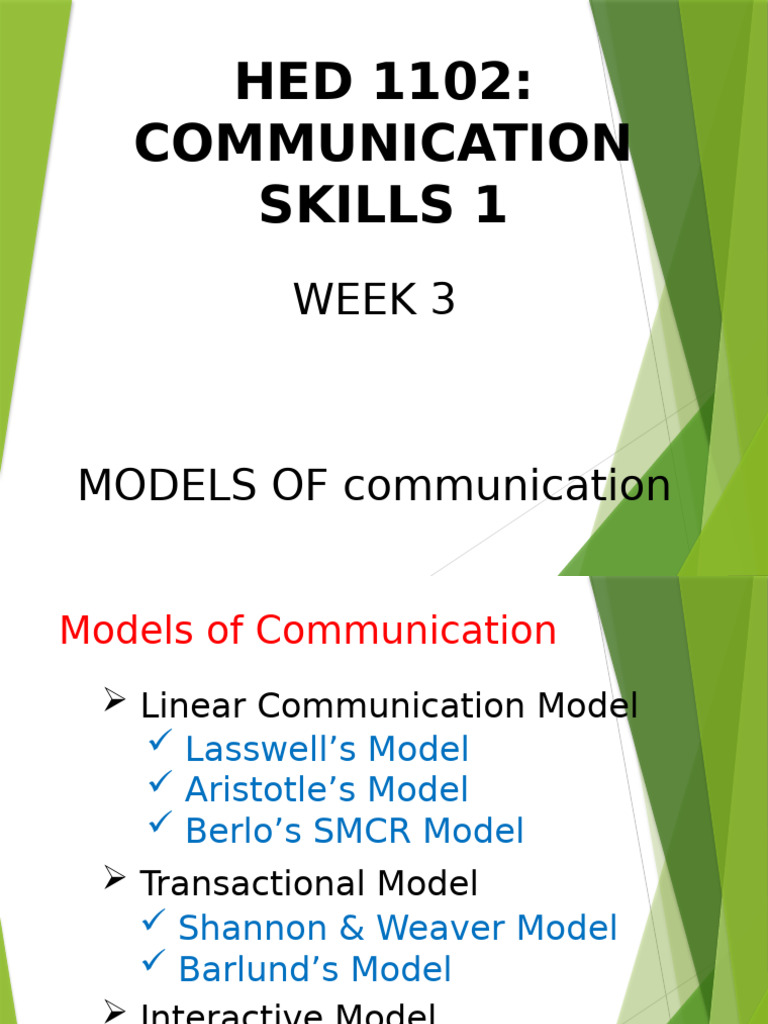 HED 1102: COMMUNICATION SKILLS 1

WEEK 3

MODELS OF communication

Models of Communication

➢ Linear Communication Model
✓ Lasswell's Model
✓ Aristotle's Model
✓ Berlo's SMCR Model

➢ Transactional Model
✓ Shannon & Weaver Model
✓ Barlund's Model

➢ Interactive Model